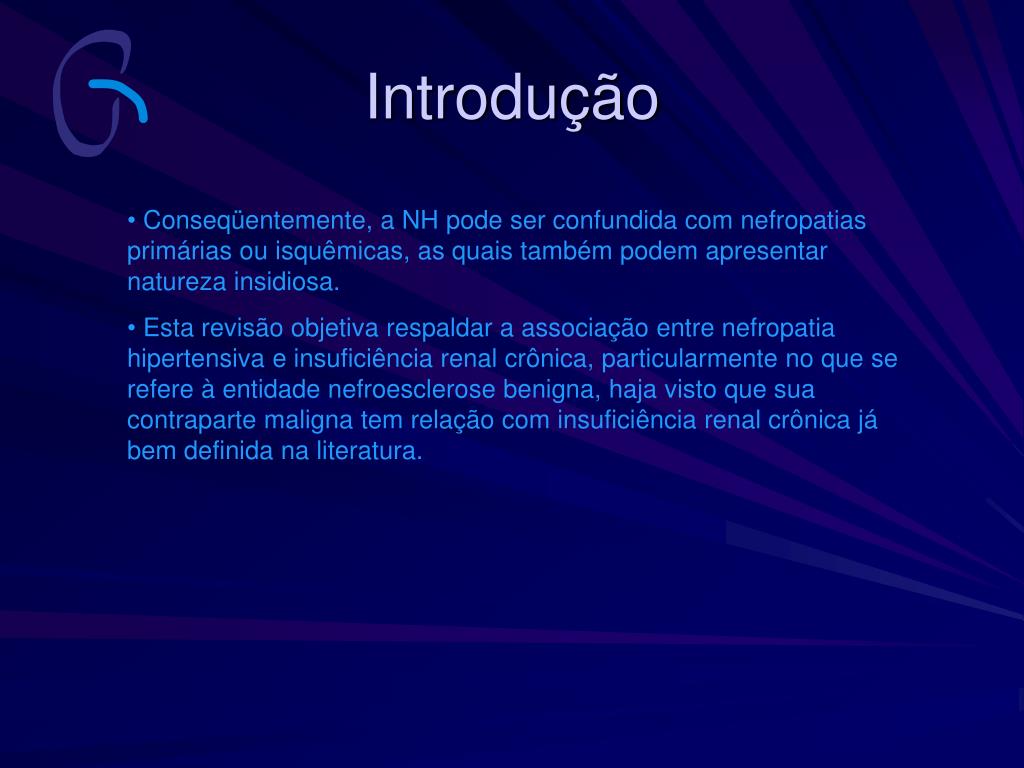 Introdução

• Conseqüentemente, a NH pode ser confundida com nefropatias primárias ou isquêmicas, as quais também podem apresentar natureza insidiosa.

• Esta revisão objetiva respaldar a associação entre nefropatia hipertensiva e insuficiência renal crônica, particularmente no que se refere à entidade nefroesclerose benigna, haja visto que sua contraparte maligna tem relação com insuficiência renal crônica já bem definida na literatura.